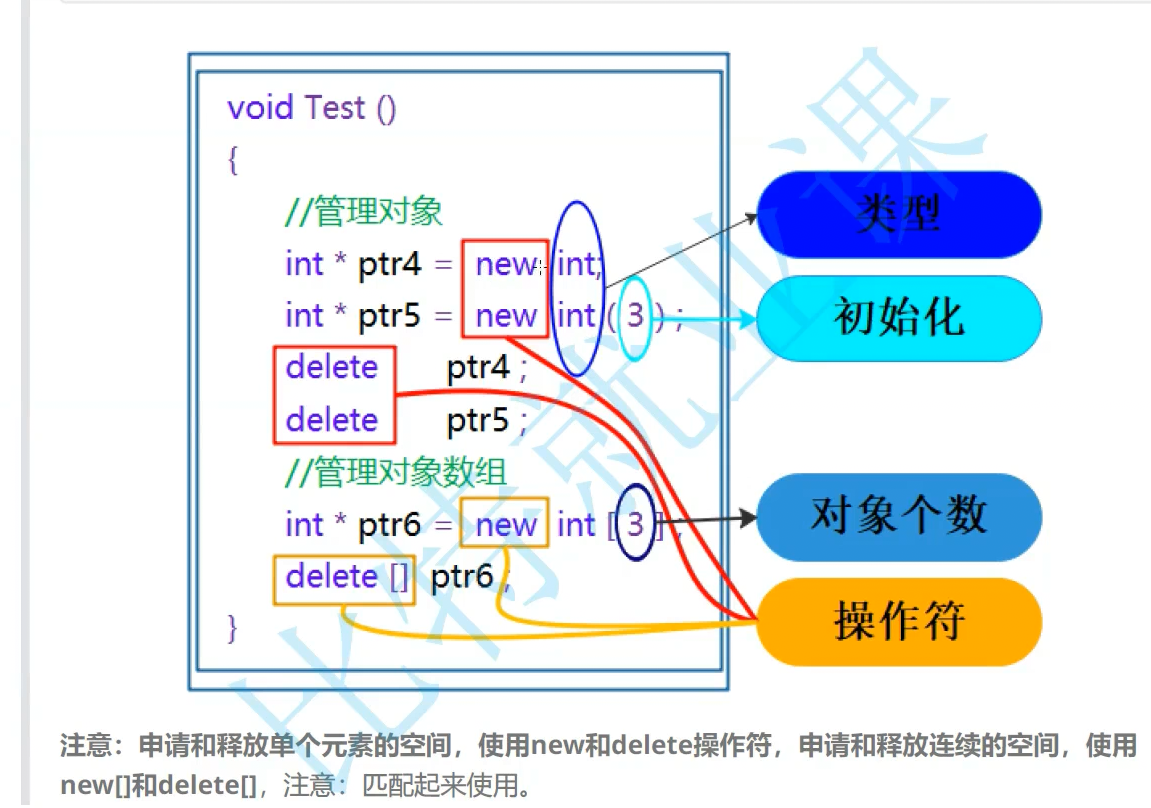 void Test ()
{
//管理对象
int * ptr4 = new int;
int * ptr5 = new int ( 3 ) ;
delete ptr4 ;
delete ptr5 ;
//管理对象数组
int * ptr6 = new int [ 3 ] ;
delete [] ptr6 ;
}

类型

初始化

对象个数

操作符

比特就业课

注意：申请和释放单个元素的空间，使用new和delete操作符，申请和释放连续的空间，使用new[]和delete[]，注意：匹配起来使用。